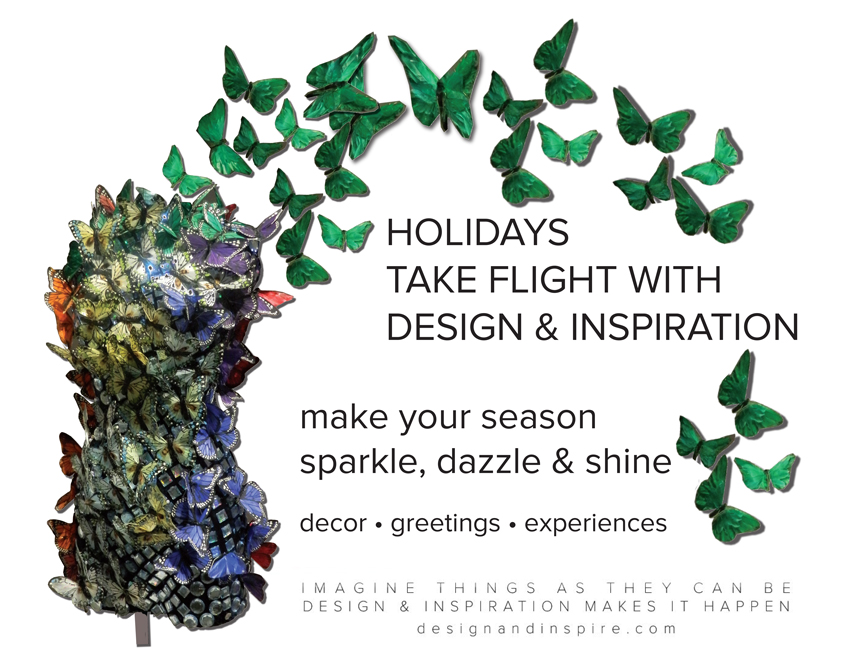 HOLIDAYS
TAKE FLIGHT WITH
DESIGN & INSPIRATION

make your season
sparkle, dazzle & shine

decor • greetings • experiences

IMAGINE THINGS AS THEY CAN BE
DESIGN & INSPIRATION MAKES IT HAPPEN
designandinspire.com